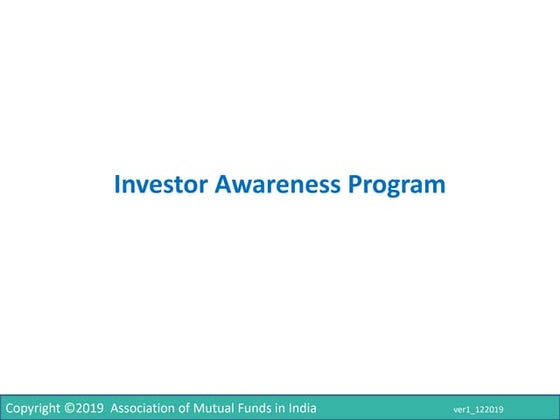 Investor Awareness Program

Copyright ©2019 Association of Mutual Funds in India ver1_122019